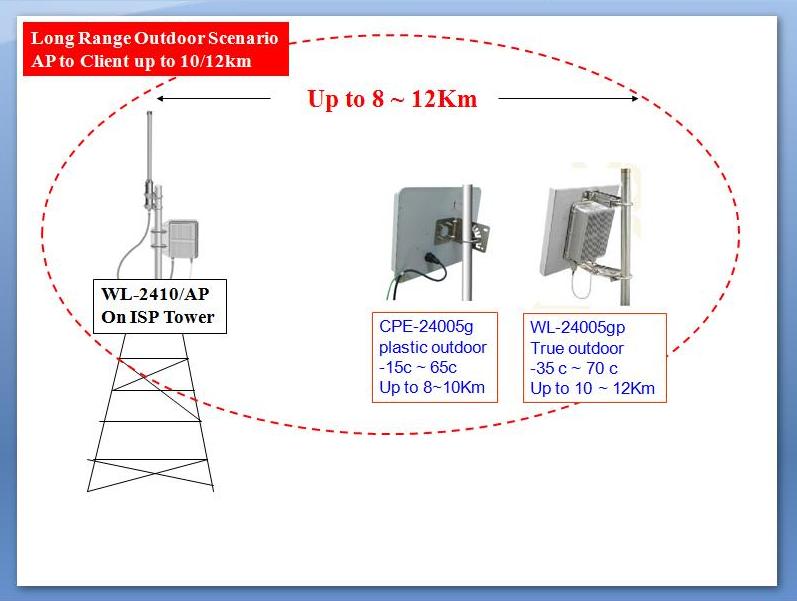 Long Range Outdoor Scenario
AP to Client up to 10/12km

Up to 8 ~ 12Km

WL-2410/AP
On ISP Tower

CPE-24005g
plastic outdoor
-15c ~ 65c
Up to 8~10Km

WL-24005gp
True outdoor
-35 c ~ 70 c
Up to 10 ~ 12Km